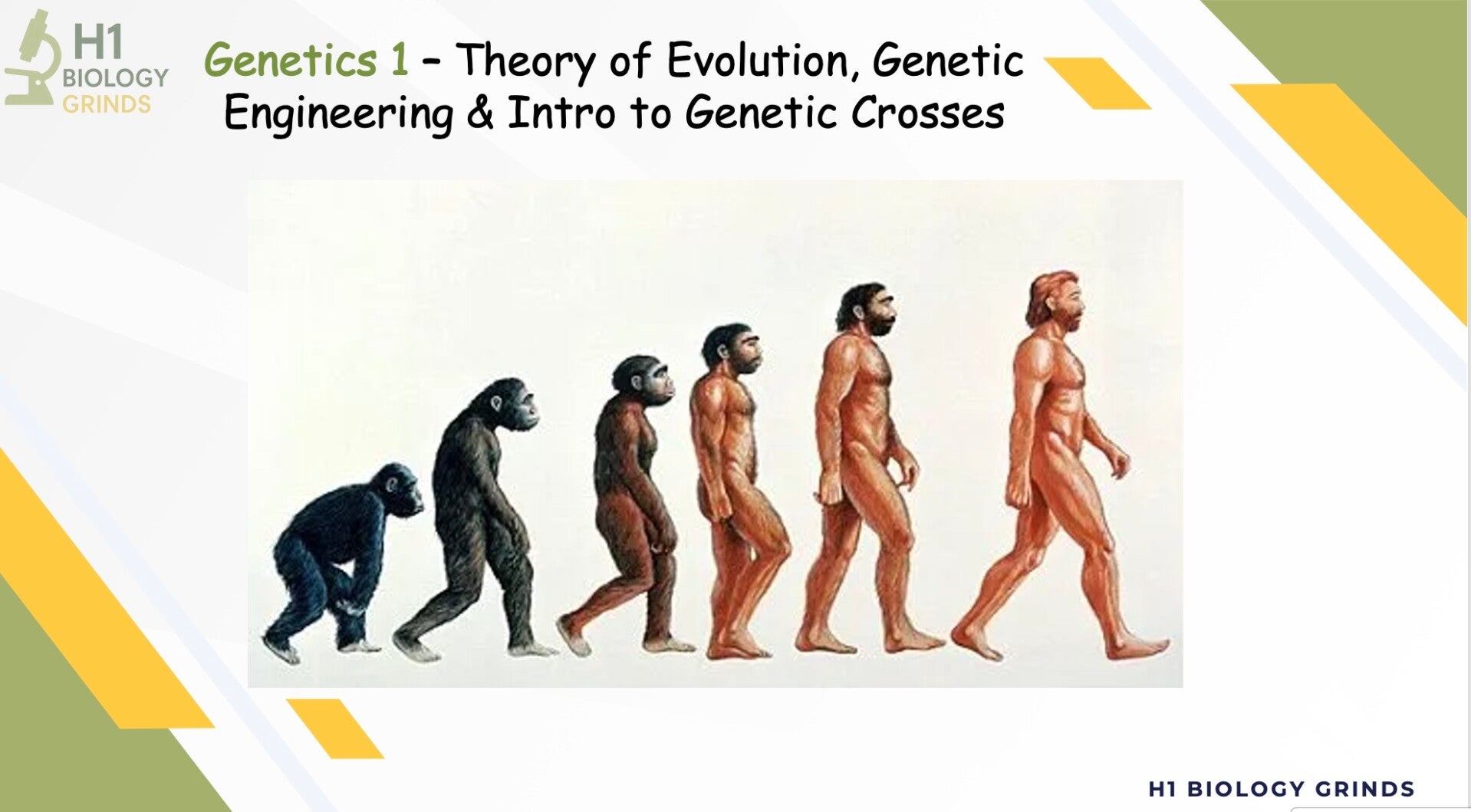 H1 BIOLOGY GRINDS

Genetics 1 – Theory of Evolution, Genetic Engineering & Intro to Genetic Crosses

H1 BIOLOGY GRINDS